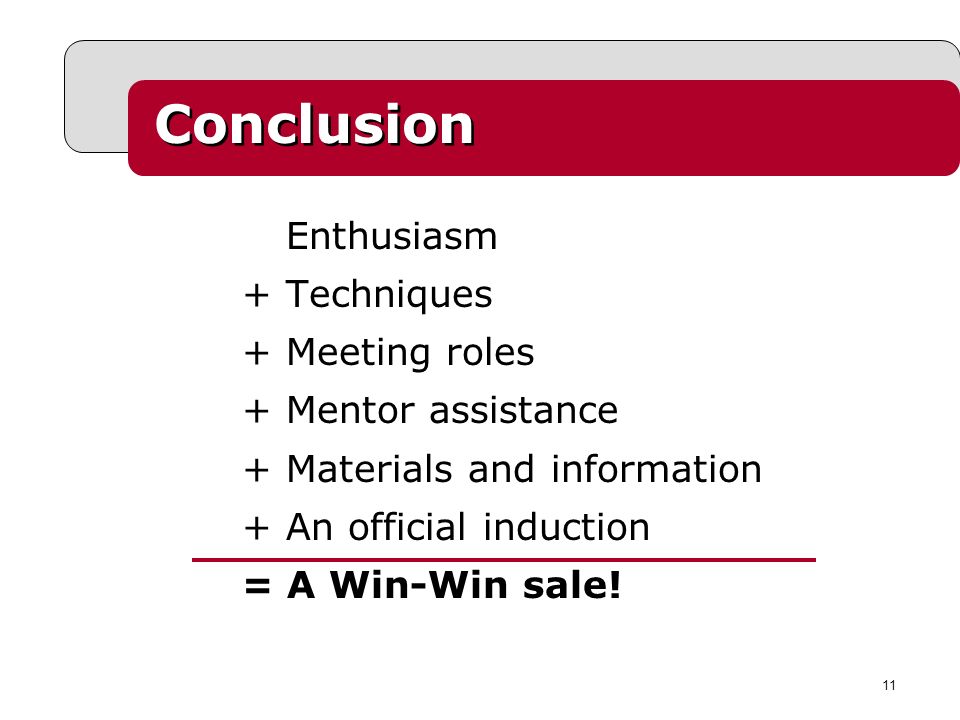 Conclusion

Enthusiasm
+ Techniques
+ Meeting roles
+ Mentor assistance
+ Materials and information
+ An official induction
= A Win-Win sale!

11